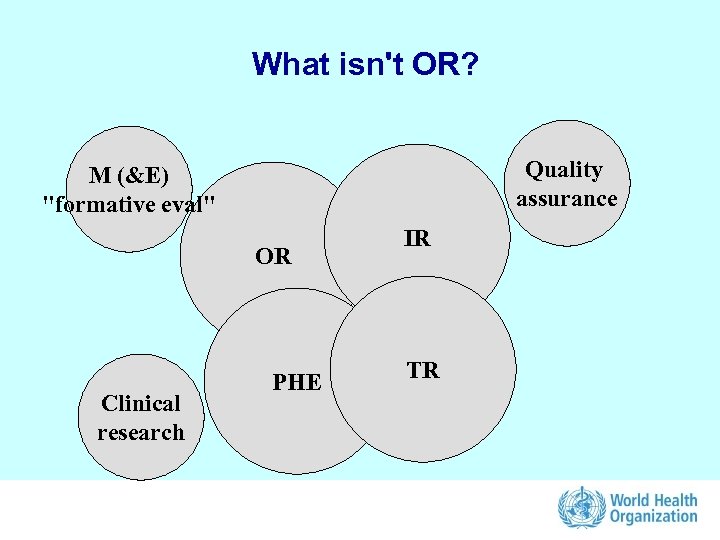 What isn't OR?

M (&E) "formative eval"

Quality assurance

OR

IR

PHE

TR

Clinical research

World Health Organization